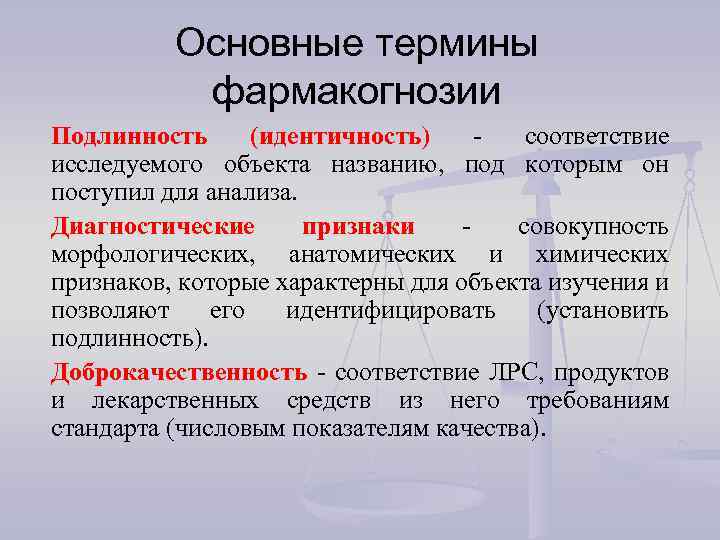 Основные термины фармакогнозии

Подлинность (идентичность) - соответствие исследуемого объекта названию, под которым он поступил для анализа.

Диагностические признаки - совокупность морфологических, анатомических и химических признаков, которые характерны для объекта изучения и позволяют его идентифицировать (установить подлинность).

Доброкачественность - соответствие ЛРС, продуктов и лекарственных средств из него требованиям стандарта (числовым показателям качества).